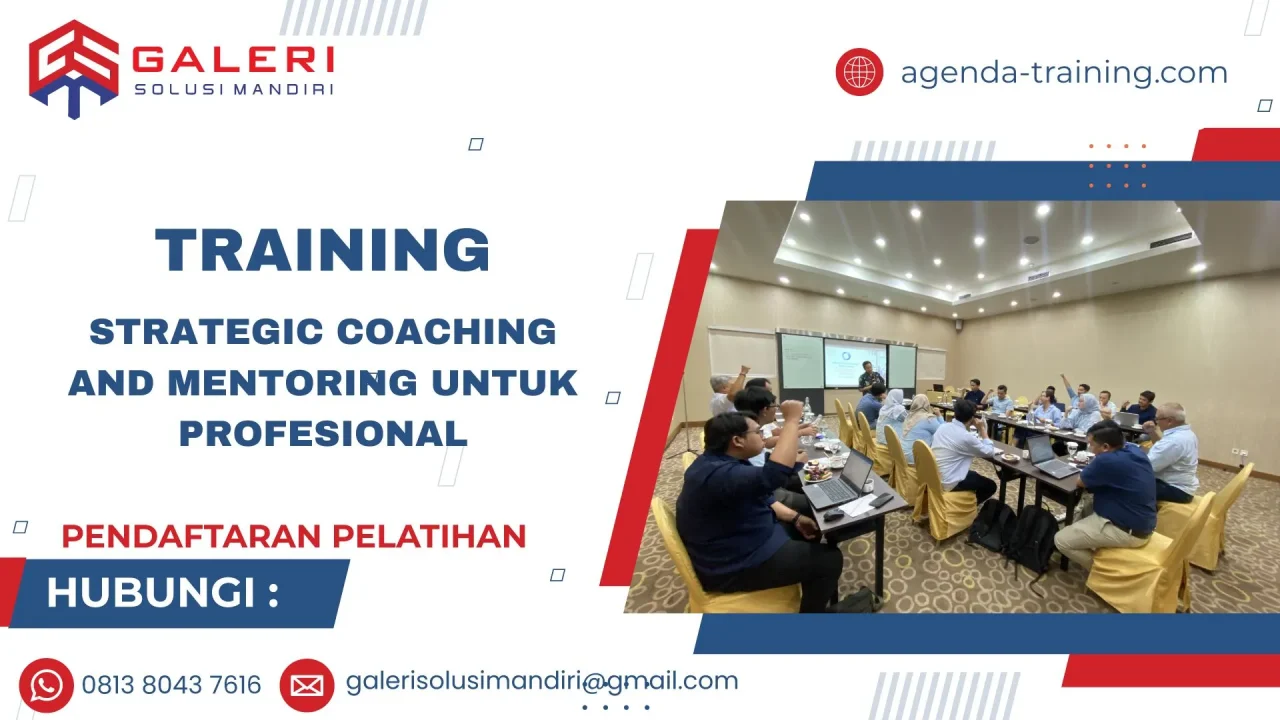 GALERI
SOLUSI MANDIRI

agenda-training.com

TRAINING

STRATEGIC COACHING AND MENTORING UNTUK PROFESIONAL

PENDAFTARAN PELATIHAN

HUBUNGI :

0813 8043 7616

galerisolusimandiri@gmail.com